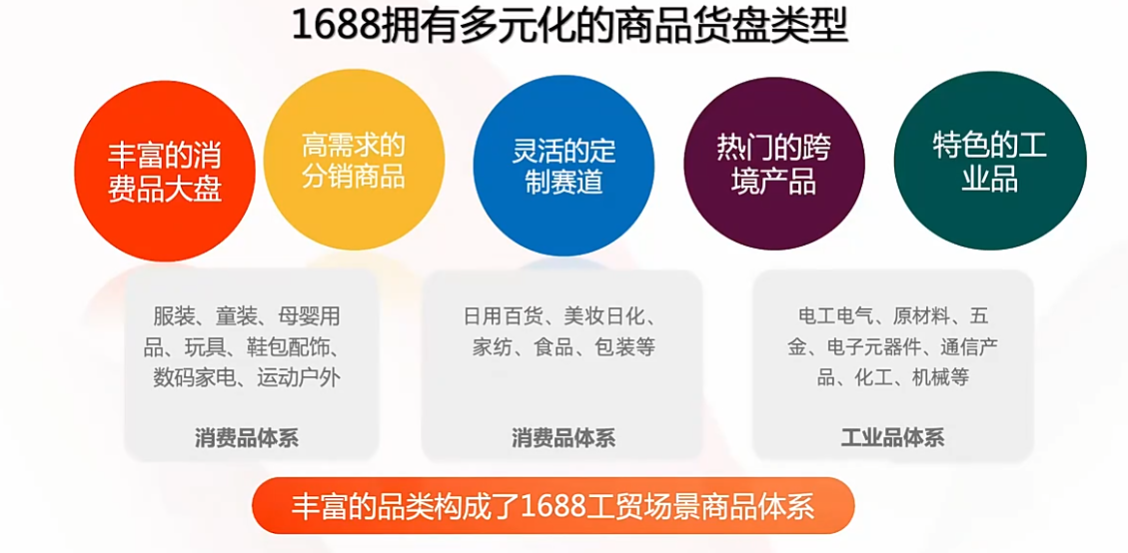 1688拥有多元化的商品货盘类型

丰富的消费品大盘

高需求的分销商品

灵活的定制赛道

热门的跨境产品

特色的工业品

服装、童装、母婴用品、玩具、鞋包配饰、数码家电、运动户外

消费品体系

日用百货、美妆日化、家纺、食品、包装等

消费品体系

电工电气、原材料、五金、电子元器件、通信产品、化工、机械等

工业品体系

丰富的品类构成了1688工贸场景商品体系